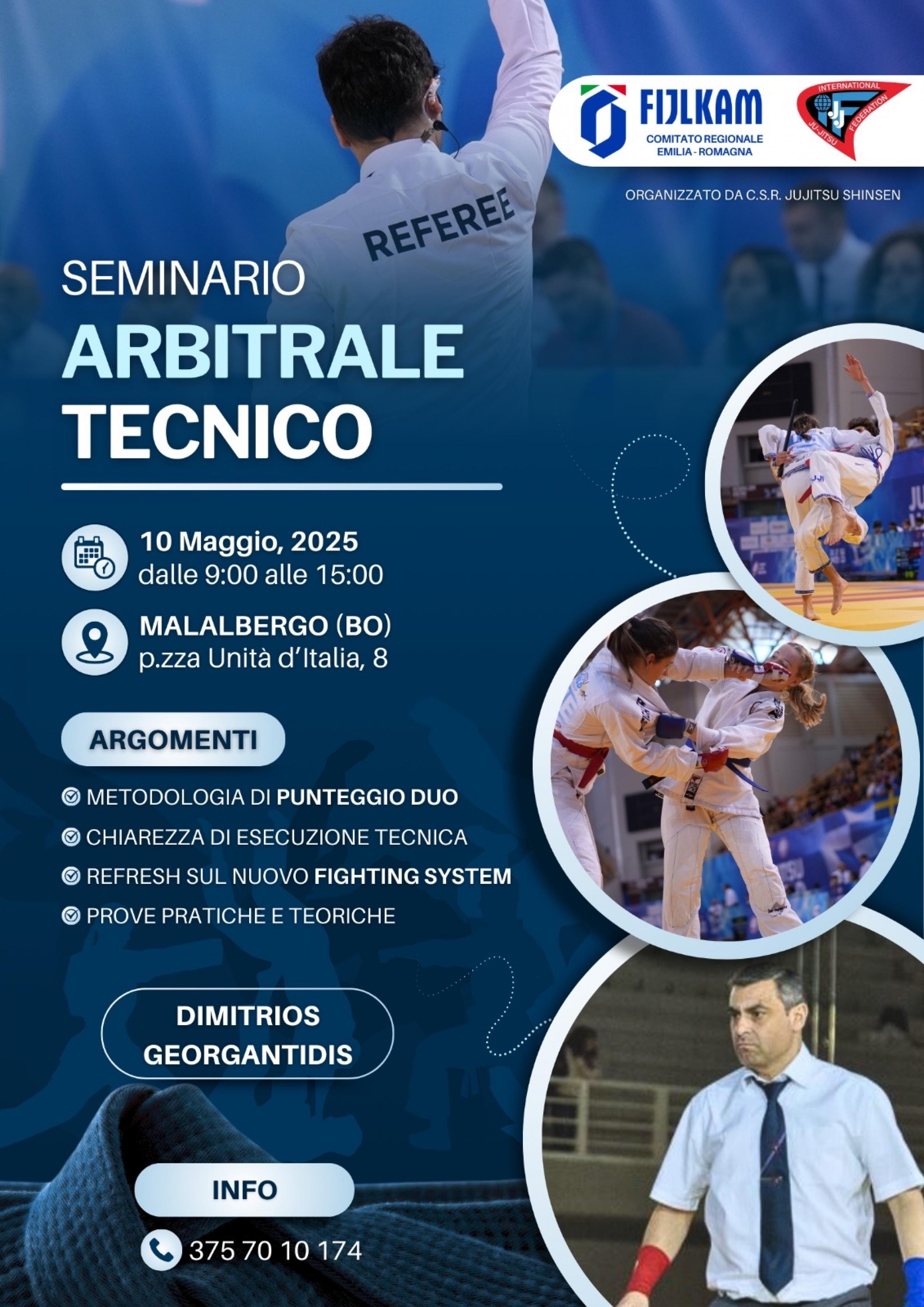 FIJLKAM
COMITATO REGIONALE
EMILIA - ROMAGNA

INTERNATIONAL JU-JITSU FEDERATION

ORGANIZZATO DA C.S.R. JUJITSU SHINSEN

REFEREE

SEMINARIO
ARBITRALE
TECNICO

10 Maggio, 2025
dalle 9:00 alle 15:00

MALALBERGO (BO)
p.zza Unità d'Italia, 8

ARGOMENTI

METODOLOGIA DI PUNTEGGIO DUO
CHIAREZZA DI ESECUZIONE TECNICA
REFRESH SUL NUOVO FIGHTING SYSTEM
PROVE PRATICHE E TEORICHE

DIMITRIOS
GEORGANTIDIS

INFO

375 70 10 174